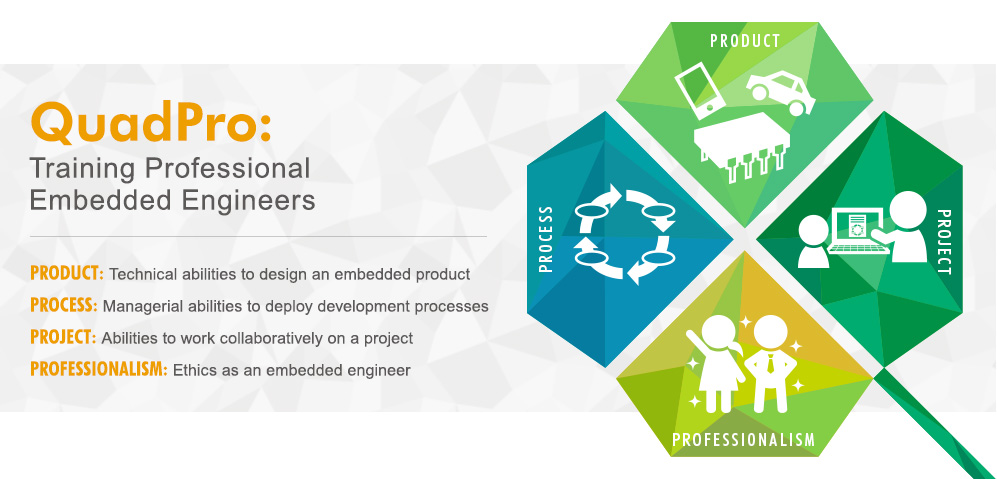 QuadPro:
Training Professional Embedded Engineers

PRODUCT: Technical abilities to design an embedded product
PROCESS: Managerial abilities to deploy development processes
PROJECT: Abilities to work collaboratively on a project
PROFESSIONALISM: Ethics as an embedded engineer

PRODUCT
PROCESS
PROJECT
PROFESSIONALISM